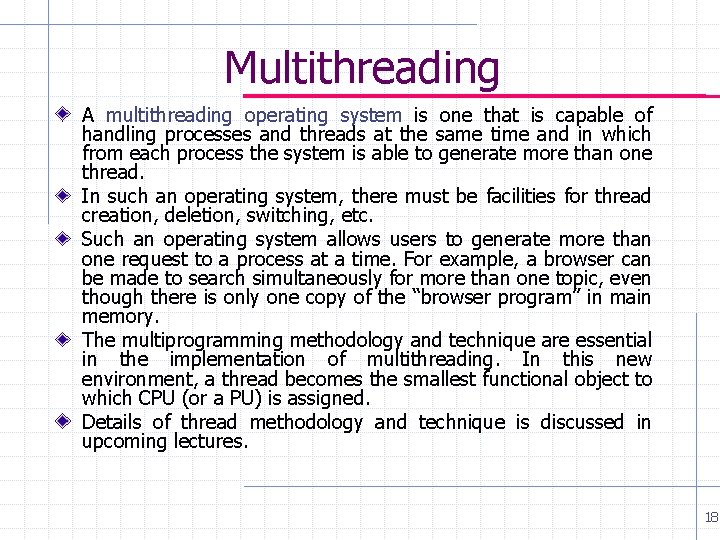 Multithreading

A multithreading operating system is one that is capable of handling processes and threads at the same time and in which from each process the system is able to generate more than one thread.

In such an operating system, there must be facilities for thread creation, deletion, switching, etc.

Such an operating system allows users to generate more than one request to a process at a time. For example, a browser can be made to search simultaneously for more than one topic, even though there is only one copy of the "browser program" in main memory.

The multiprogramming methodology and technique are essential in the implementation of multithreading. In this new environment, a thread becomes the smallest functional object to which CPU (or a PU) is assigned.

Details of thread methodology and technique is discussed in upcoming lectures.

18